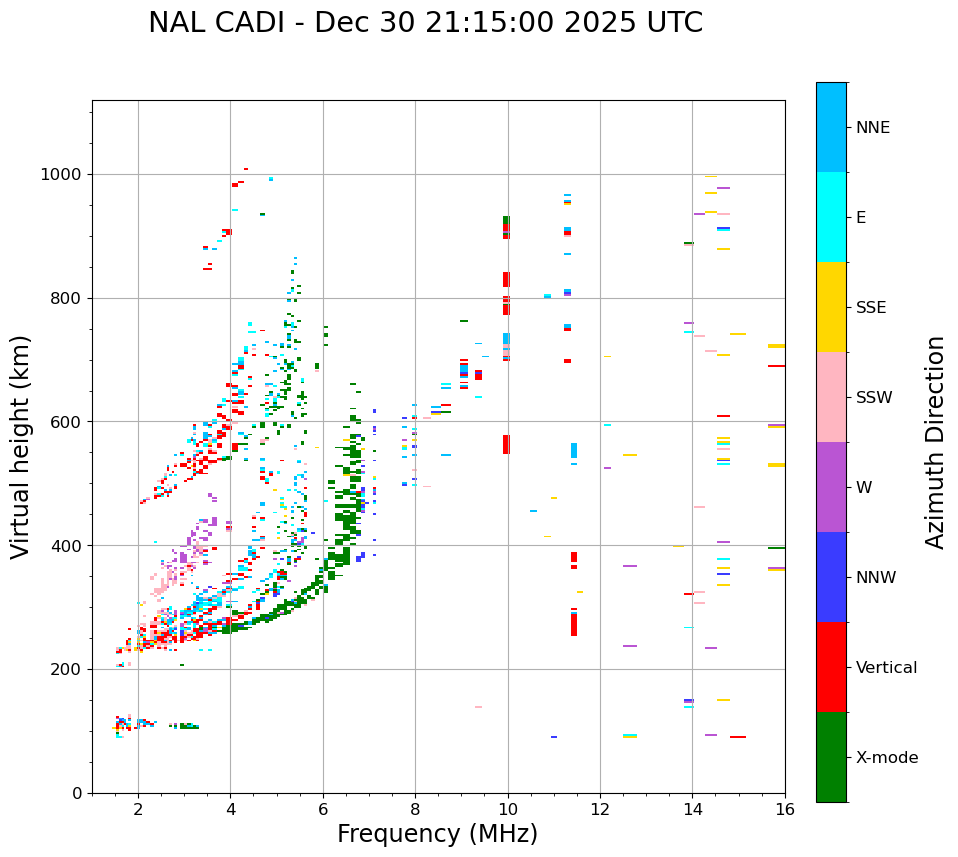 NAL CADI - Dec 30 21:15:00 2025 UTC

Virtual height (km)

1000
800
600
400
200
0

2
4
6
8
10
12
14
16

Frequency (MHz)

NNE
E
SSE
SSW
W
NNW
Vertical
X-mode

Azimuth Direction